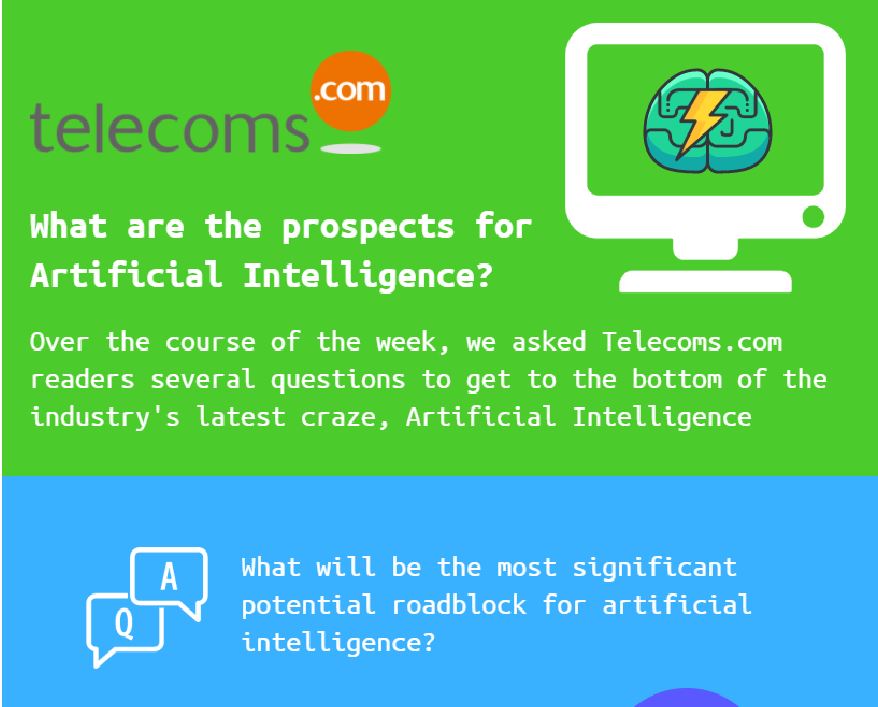 telecoms.com

What are the prospects for Artificial Intelligence?

Over the course of the week, we asked Telecoms.com readers several questions to get to the bottom of the industry's latest craze, Artificial Intelligence

A
Q

What will be the most significant potential roadblock for artificial intelligence?